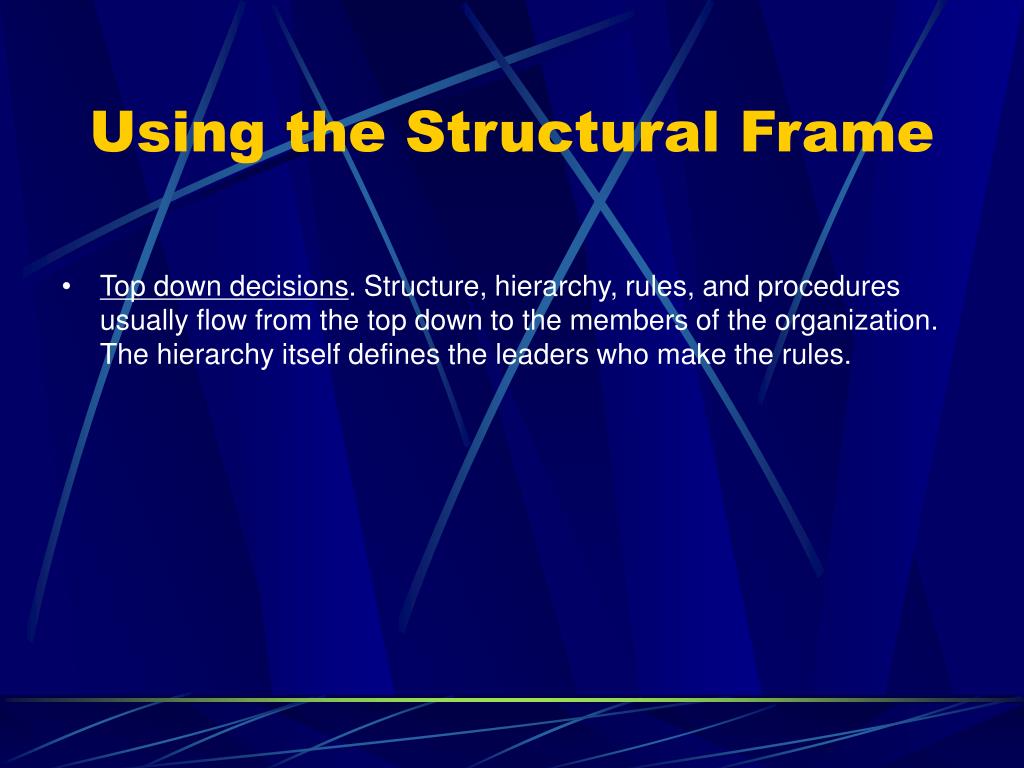 Using the Structural Frame

• Top down decisions. Structure, hierarchy, rules, and procedures usually flow from the top down to the members of the organization. The hierarchy itself defines the leaders who make the rules.